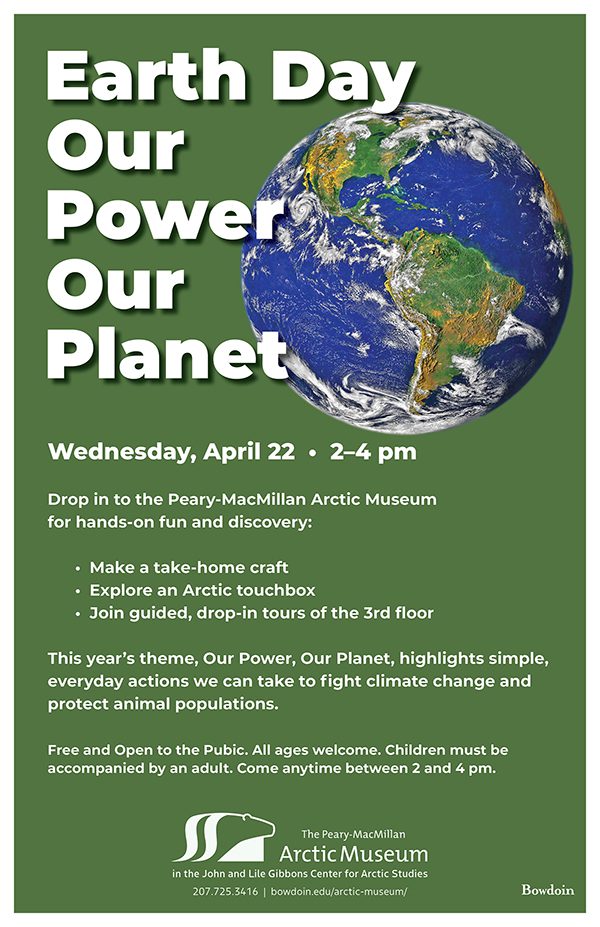 Earth Day
Our
Power
Our
Planet

Wednesday, April 22 • 2–4 pm

Drop in to the Peary-MacMillan Arctic Museum for hands-on fun and discovery:

• Make a take-home craft
• Explore an Arctic touchbox
• Join guided, drop-in tours of the 3rd floor

This year's theme, Our Power, Our Planet, highlights simple, everyday actions we can take to fight climate change and protect animal populations.

Free and Open to the Pubic. All ages welcome. Children must be accompanied by an adult. Come anytime between 2 and 4 pm.

The Peary-MacMillan
Arctic Museum
in the John and Lile Gibbons Center for Arctic Studies
207.725.3416 | bowdoin.edu/arctic-museum/

Bowdoin